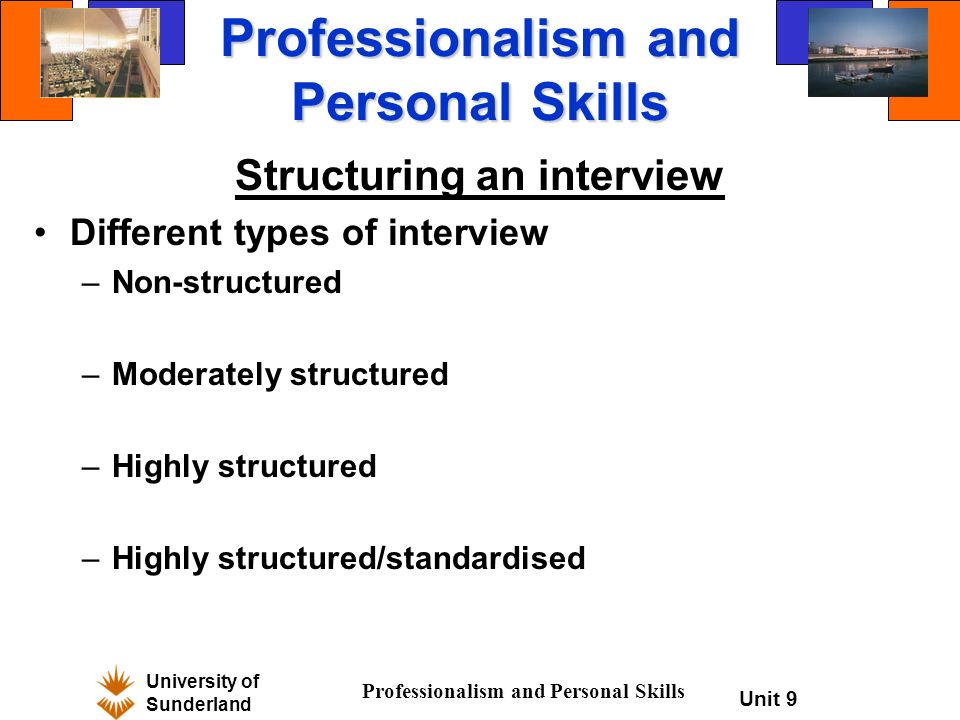 Professionalism and Personal Skills

Structuring an interview

• Different types of interview
– Non-structured
– Moderately structured
– Highly structured
– Highly structured/standardised

University of Sunderland

Professionalism and Personal Skills

Unit 9